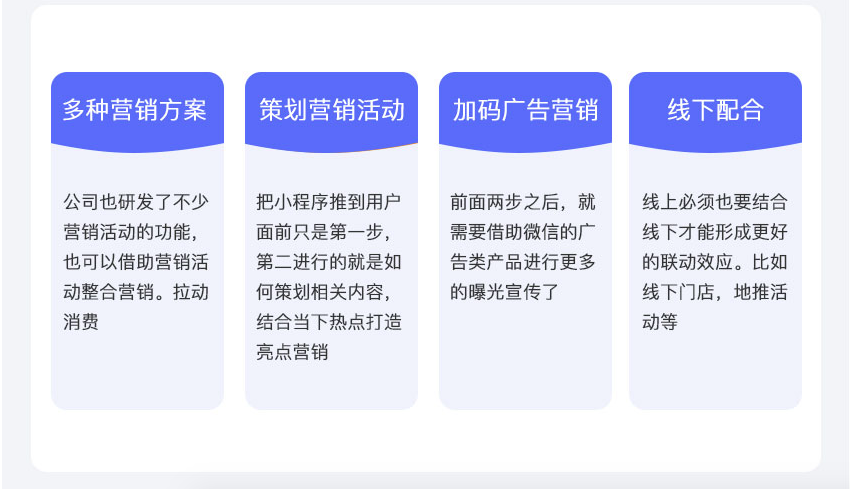 多种营销方案

公司也研发了不少营销活动的功能，也可以借助营销活动整合营销。拉动消费

策划营销活动

把小程序推到用户面前只是第一步，第二进行的就是如何策划相关内容，结合当下热点打造亮点营销

加码广告营销

前面两步之后，就需要借助微信的广告类产品进行更多的曝光宣传了

线下配合

线上必须也要结合线下才能形成更好的联动效应。比如线下门店，地推活动等